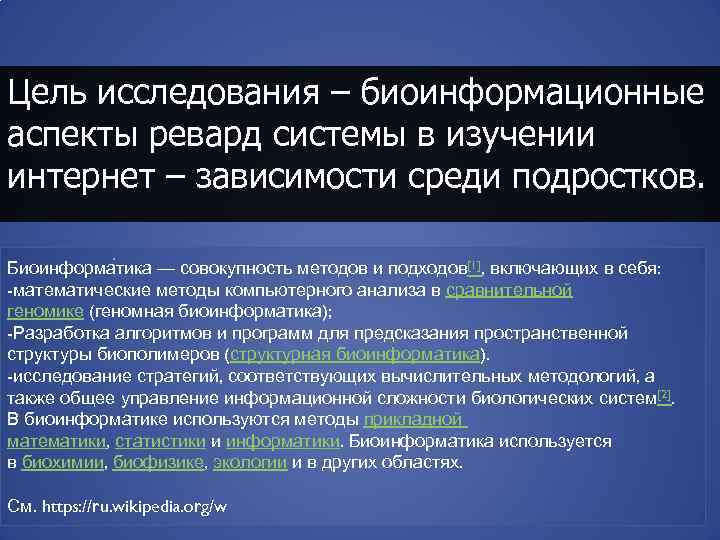 Цель исследования – биоинформационные аспекты ревард системы в изучении интернет – зависимости среди подростков.

Биоинформа́тика — совокупность методов и подходов[1], включающих в себя:
-математические методы компьютерного анализа в сравнительной геномике (геномная биоинформатика);
-Разработка алгоритмов и программ для предсказания пространственной структуры биополимеров (структурная биоинформатика).
-исследование стратегий, соответствующих вычислительных методологий, а также общее управление информационной сложности биологических систем[2].
В биоинформатике используются методы прикладной математики, статистики и информатики. Биоинформатика используется в биохимии, биофизике, экологии и в других областях.

См. https://ru.wikipedia.org/w